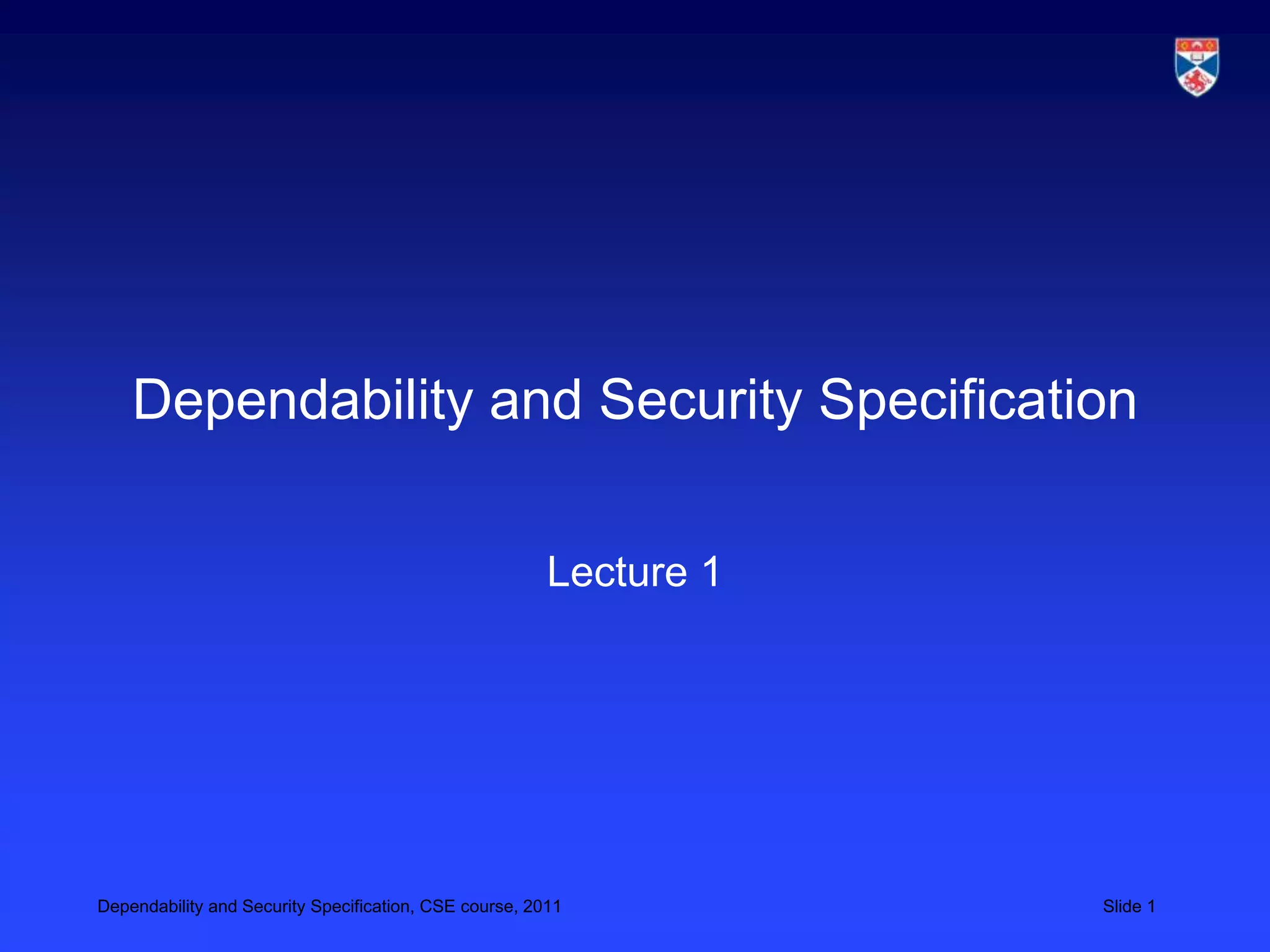 Dependability and Security Specification

Lecture 1

Dependability and Security Specification, CSE course, 2011

Slide 1